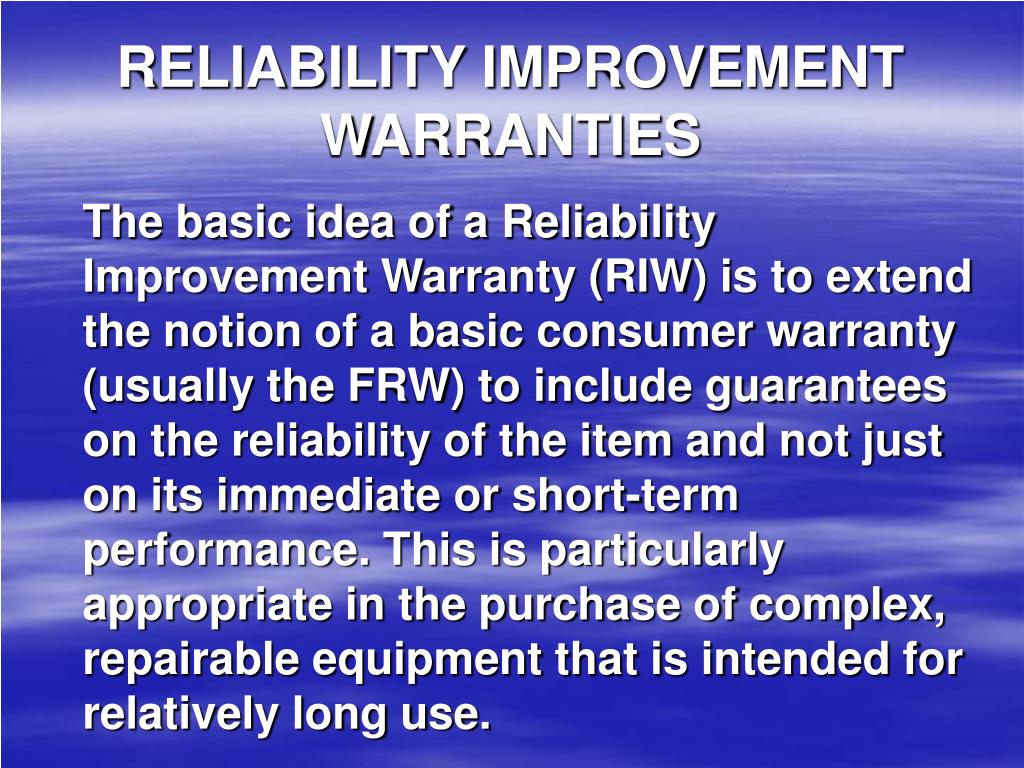 RELIABILITY IMPROVEMENT WARRANTIES

The basic idea of a Reliability Improvement Warranty (RIW) is to extend the notion of a basic consumer warranty (usually the FRW) to include guarantees on the reliability of the item and not just on its immediate or short-term performance. This is particularly appropriate in the purchase of complex, repairable equipment that is intended for relatively long use.